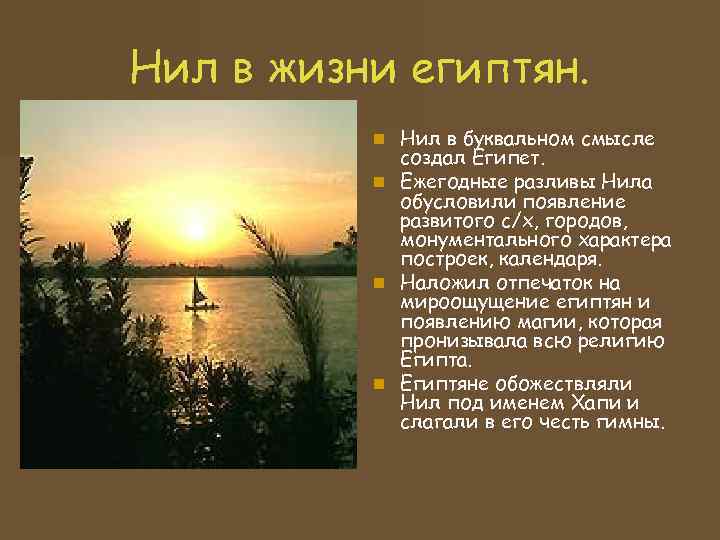 Нил в жизни египтян.

Нил в буквальном смысле создал Египет.

Ежегодные разливы Нила обусловили появление развитого с/х, городов, монументального характера построек, календаря.

Наложил отпечаток на мироощущение египтян и появлению магии, которая пронизывала всю религию Египта.

Египтяне обожествляли Нил под именем Хапи и слагали в его честь гимны.